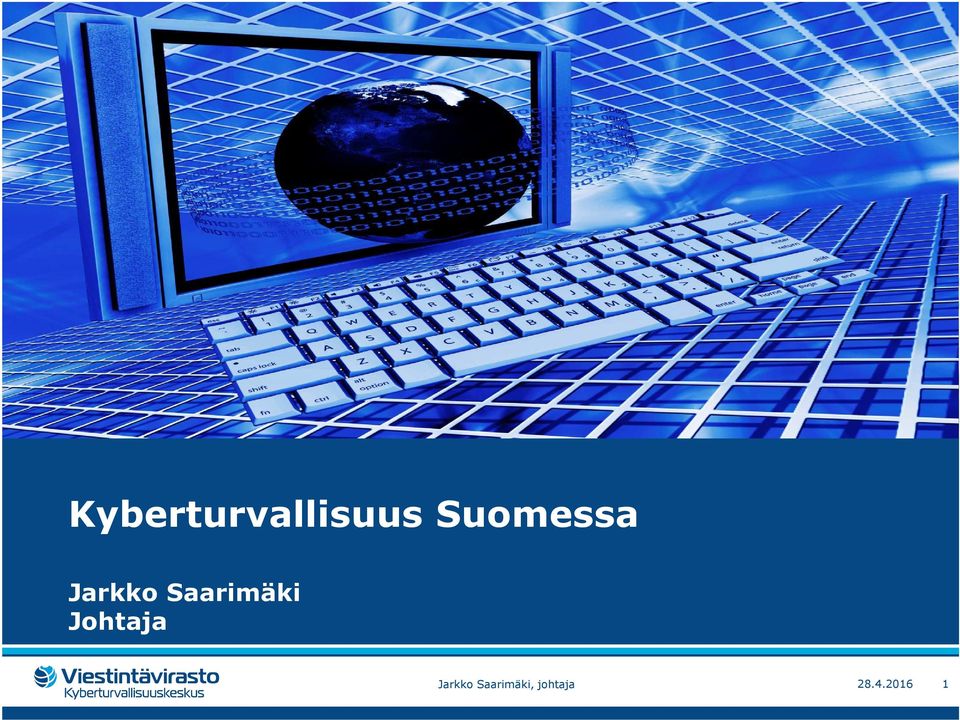 Kyberturvallisuus Suomessa

Jarkko Saarimäki
Johtaja

Viestintävirasto
Kyberturvallisuuskeskus

Jarkko Saarimäki, johtaja

28.4.2016

1